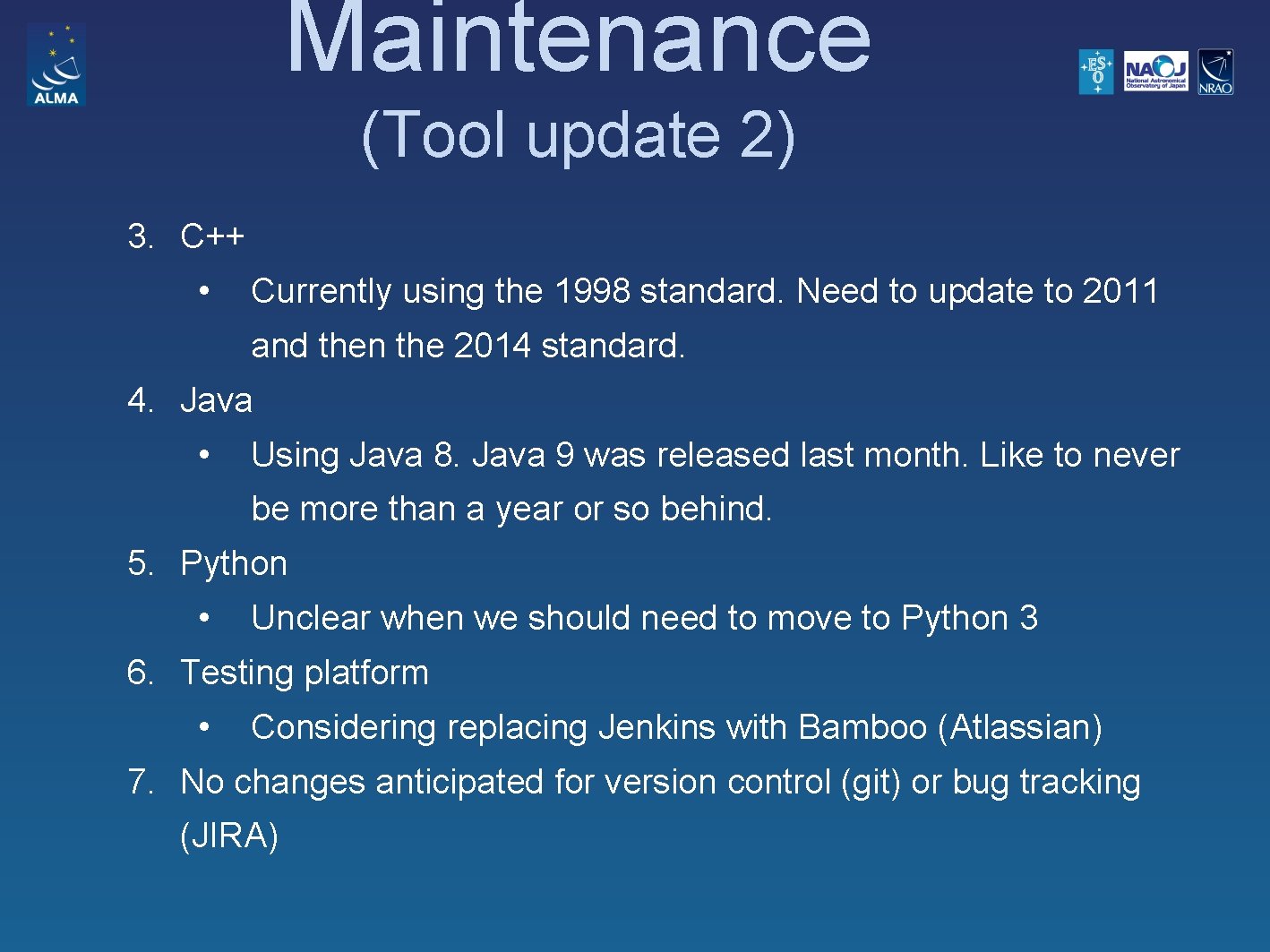 ALMA

Maintenance
(Tool update 2)

ESO NAOJ National Astronomical Observatory of Japan NRAO

3. C++
• Currently using the 1998 standard. Need to update to 2011 and then the 2014 standard.
4. Java
• Using Java 8. Java 9 was released last month. Like to never be more than a year or so behind.
5. Python
• Unclear when we should need to move to Python 3
6. Testing platform
• Considering replacing Jenkins with Bamboo (Atlassian)
7. No changes anticipated for version control (git) or bug tracking (JIRA)